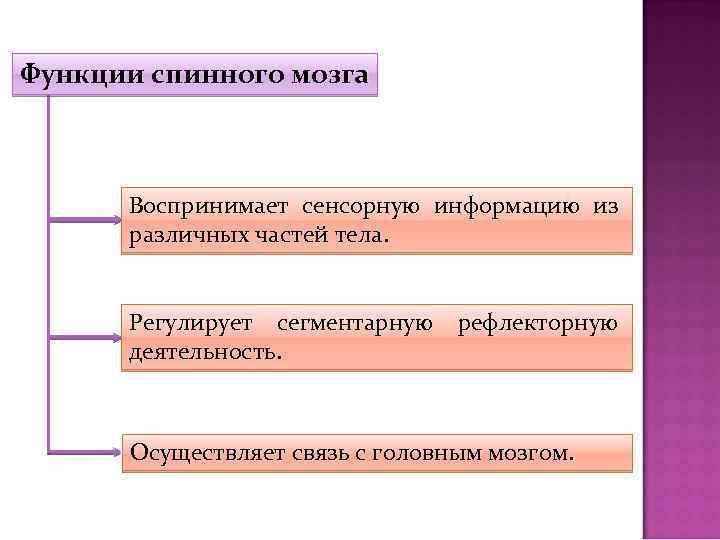 Функции спинного мозга

Воспринимает сенсорную информацию из различных частей тела.

Регулирует сегментарную рефлекторную деятельность.

Осуществляет связь с головным мозгом.